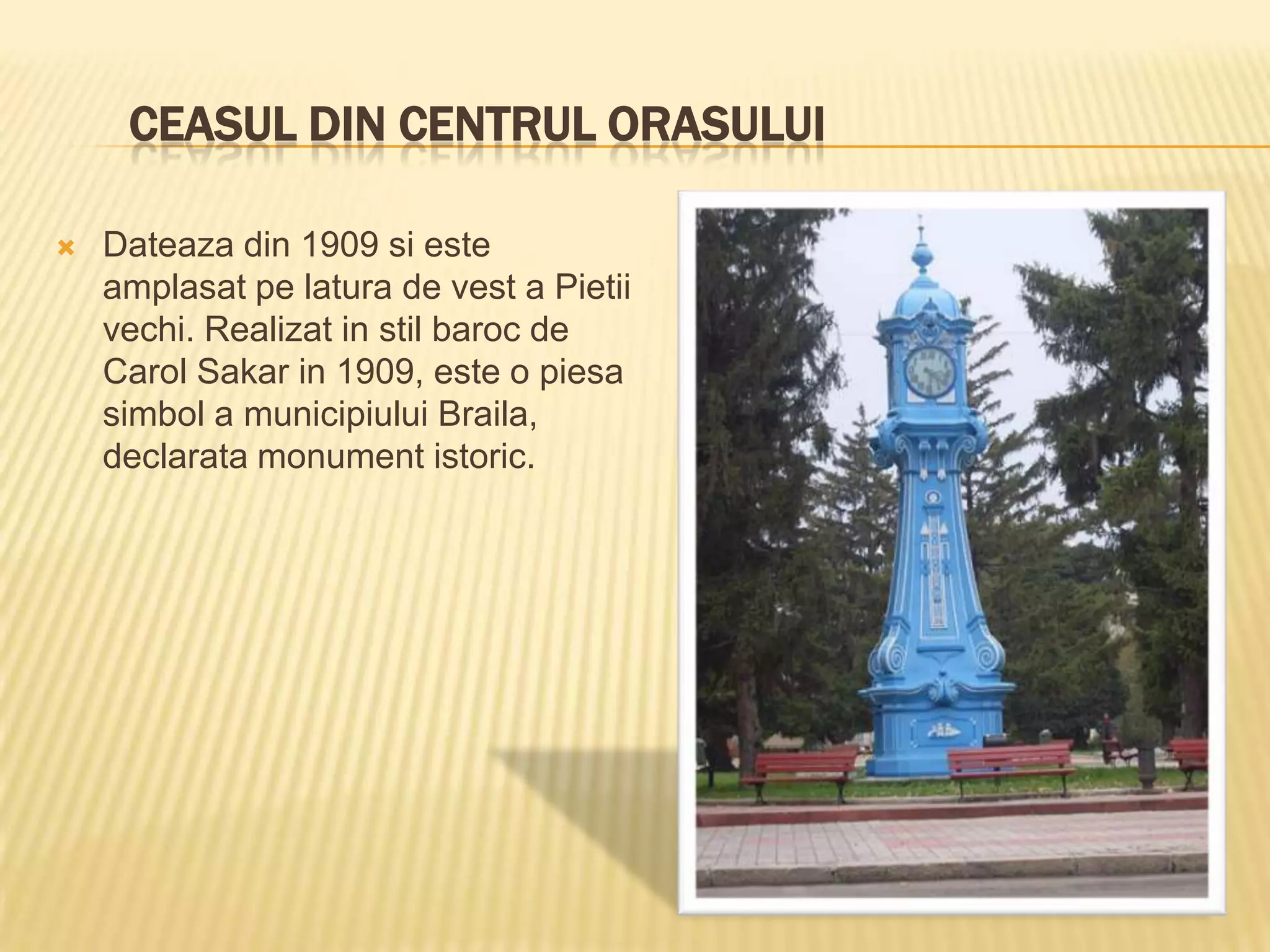 CEASUL DIN CENTRUL ORASULUI

Dateaza din 1909 si este amplasat pe latura de vest a Pietii vechi. Realizat in stil baroc de Carol Sakar in 1909, este o piesa simbol a municipiului Braila, declarata monument istoric.